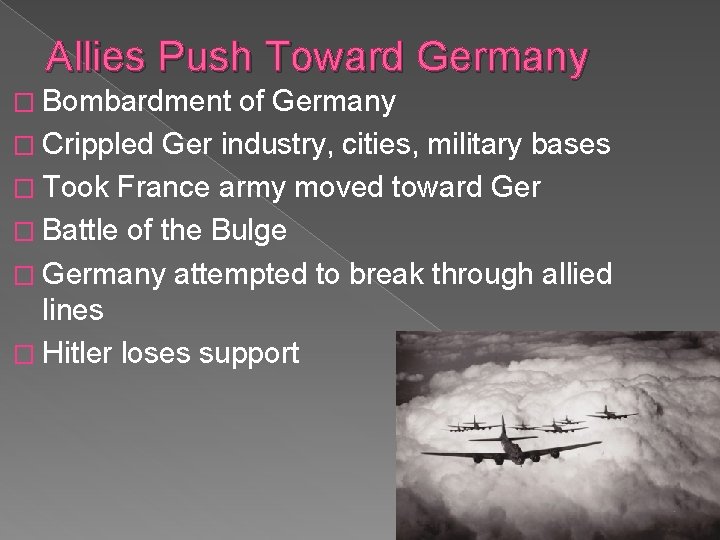 Allies Push Toward Germany

□ Bombardment of Germany
□ Crippled Ger industry, cities, military bases
□ Took France army moved toward Ger
□ Battle of the Bulge
□ Germany attempted to break through allied lines
□ Hitler loses support